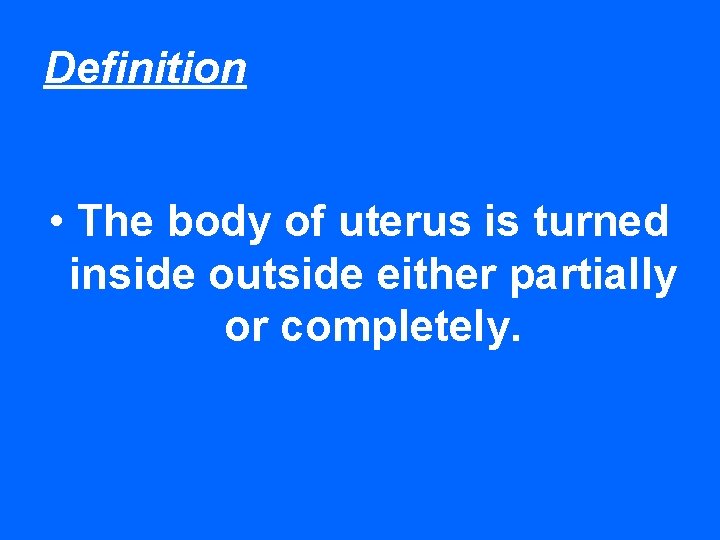 Definition

• The body of uterus is turned inside outside either partially or completely.